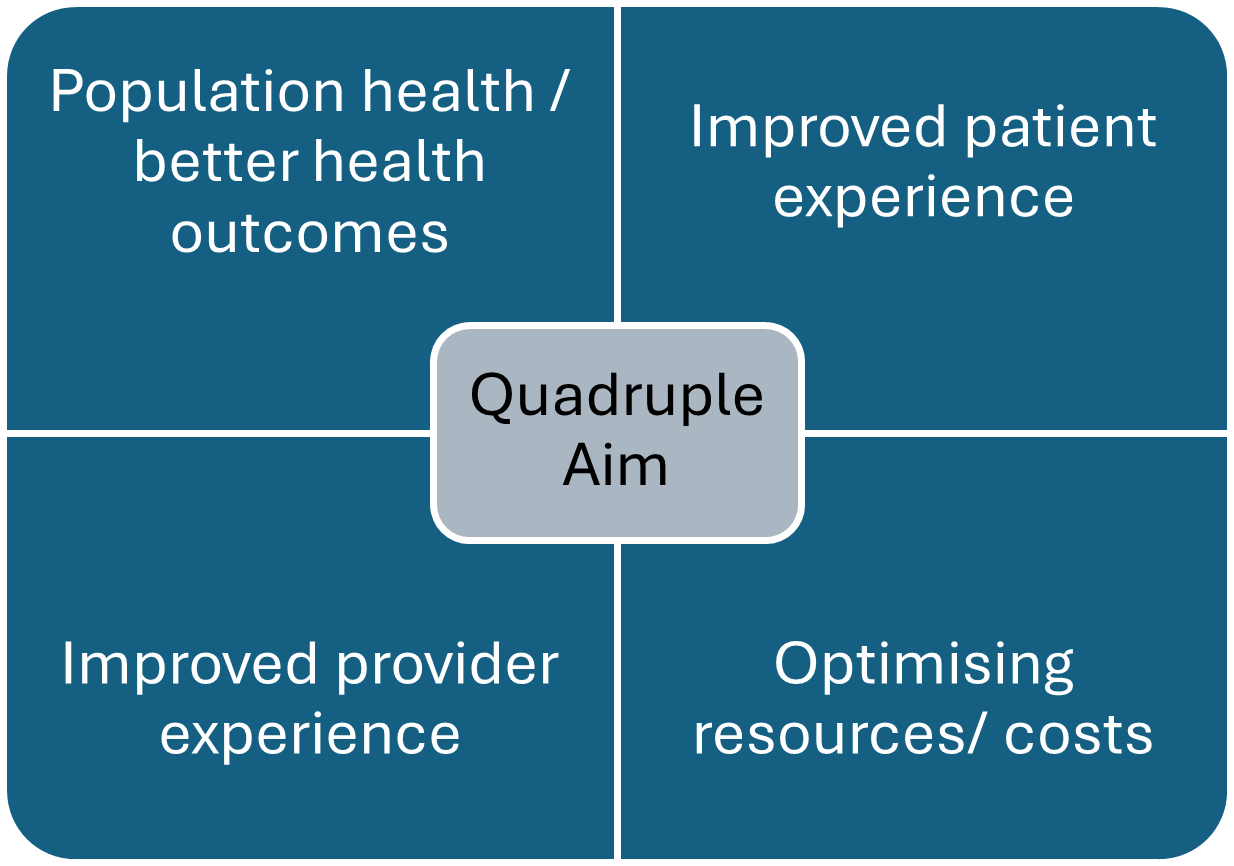 Population health / better health outcomes

Improved patient experience

Quadruple Aim

Improved provider experience

Optimising resources/ costs